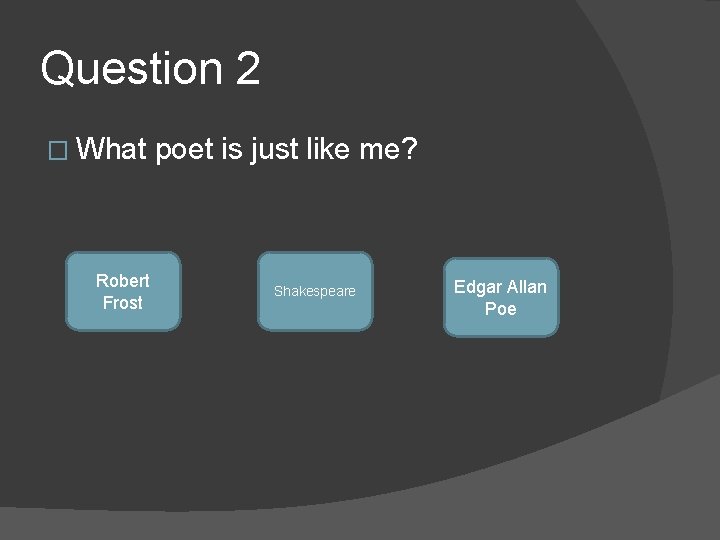 Question 2

What poet is just like me?

Robert Frost

Shakespeare

Edgar Allan Poe